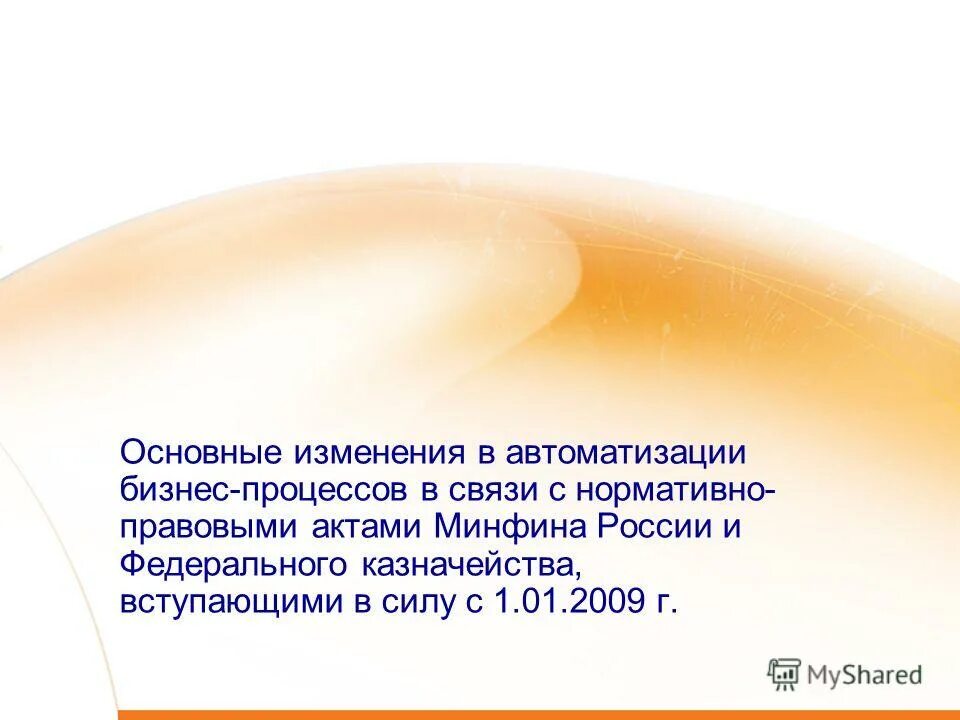 Основные изменения в автоматизации бизнес-процессов в связи с нормативно-правовыми актами Минфина России и Федерального казначейства, вступающими в силу с 1.01.2009 г.

MyShared